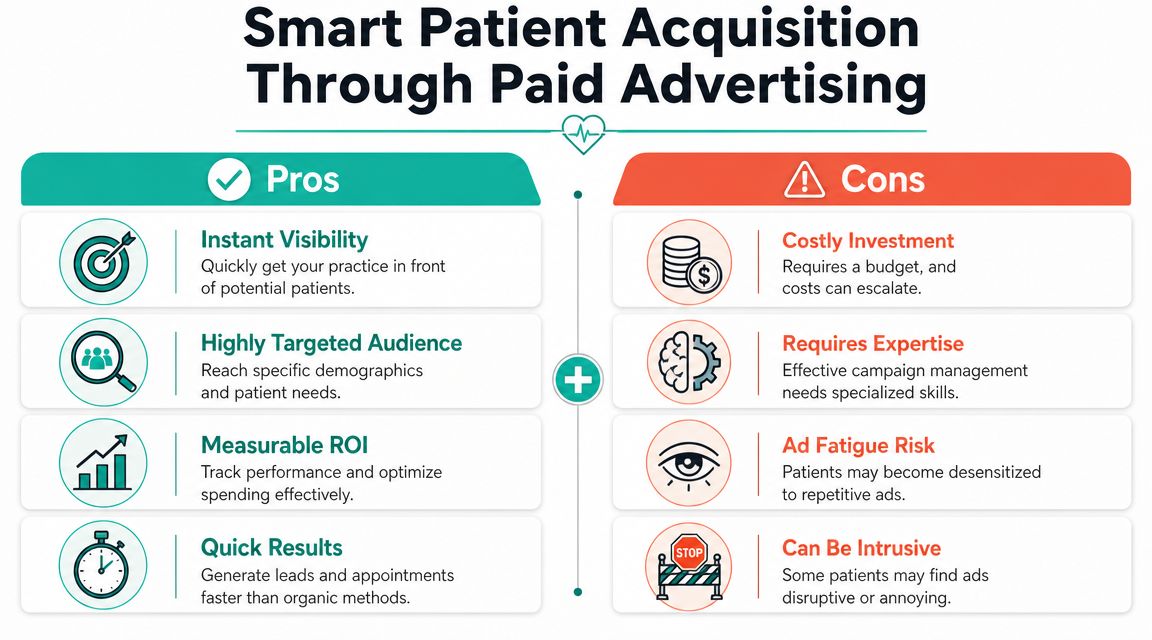 Smart Patient Acquisition Through Paid Advertising

Pros

Instant Visibility
Quickly get your practice in front of potential patients.

Highly Targeted Audience
Reach specific demographics and patient needs.

Measurable ROI
Track performance and optimize spending effectively.

Quick Results
Generate leads and appointments faster than organic methods.

Cons

Costly Investment
Requires a budget, and costs can escalate.

Requires Expertise
Effective campaign management needs specialized skills.

Ad Fatigue Risk
Patients may become desensitized to repetitive ads.

STOP

Can Be Intrusive
Some patients may find ads disruptive or annoying.